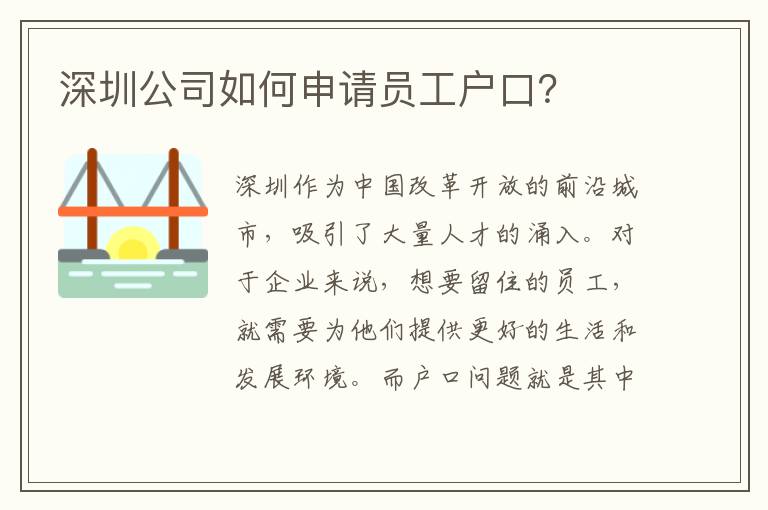 深圳公司如何申请员工户口?

深圳作为中国改革开放的前沿城市，吸引了大量人才的涌入。对于企业来说，想要留住的员工，就需要为他们提供更好的生活和发展环境。而户口问题就是其中